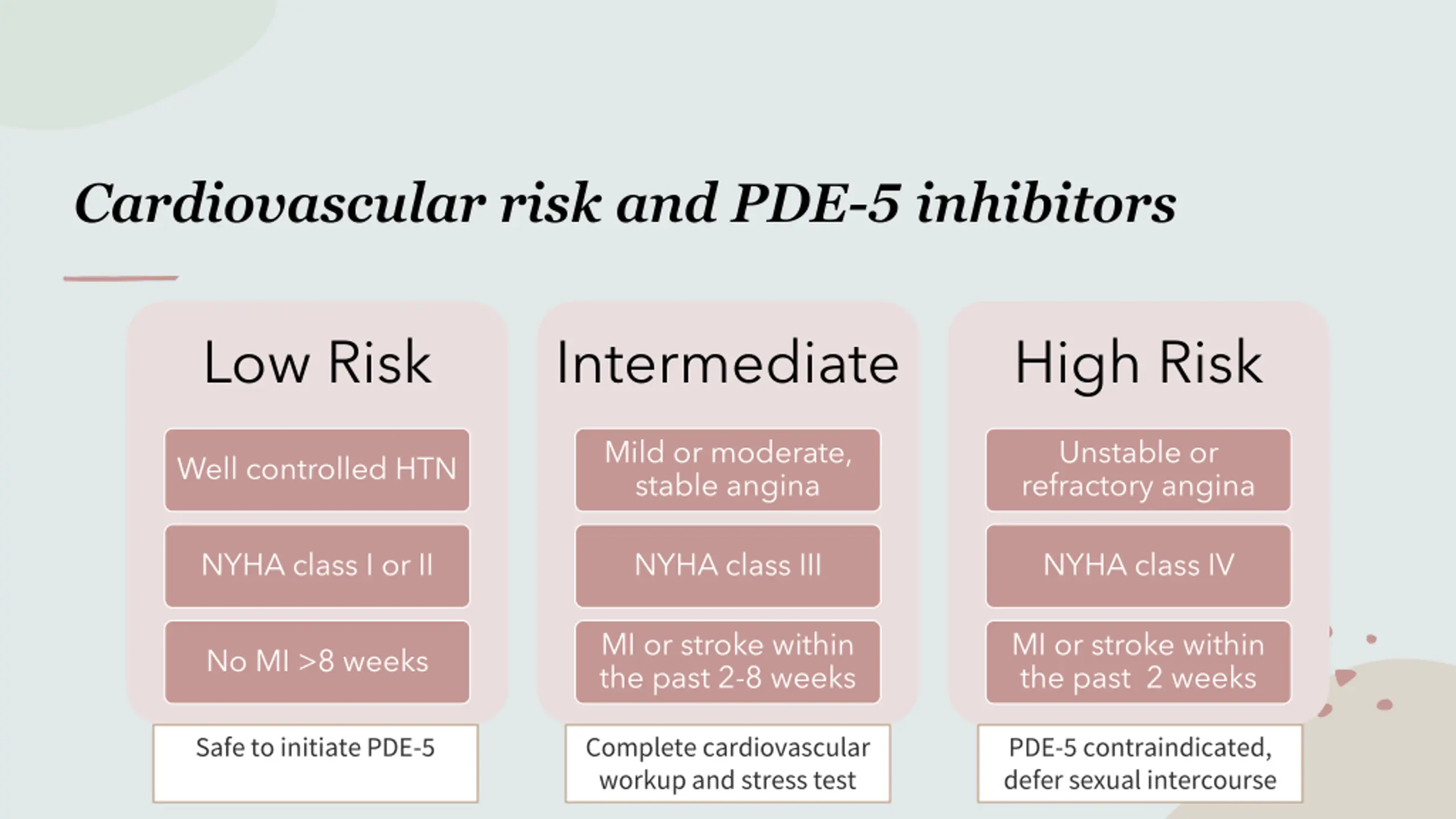 Cardiovascular risk and PDE-5 inhibitors

Low Risk

Well controlled HTN

NYHA class I or II

No MI >8 weeks

Safe to initiate PDE-5

Intermediate

Mild or moderate, stable angina

NYHA class III

MI or stroke within the past 2-8 weeks

Complete cardiovascular workup and stress test

High Risk

Unstable or refractory angina

NYHA class IV

MI or stroke within the past 2 weeks

PDE-5 contraindicated, defer sexual intercourse